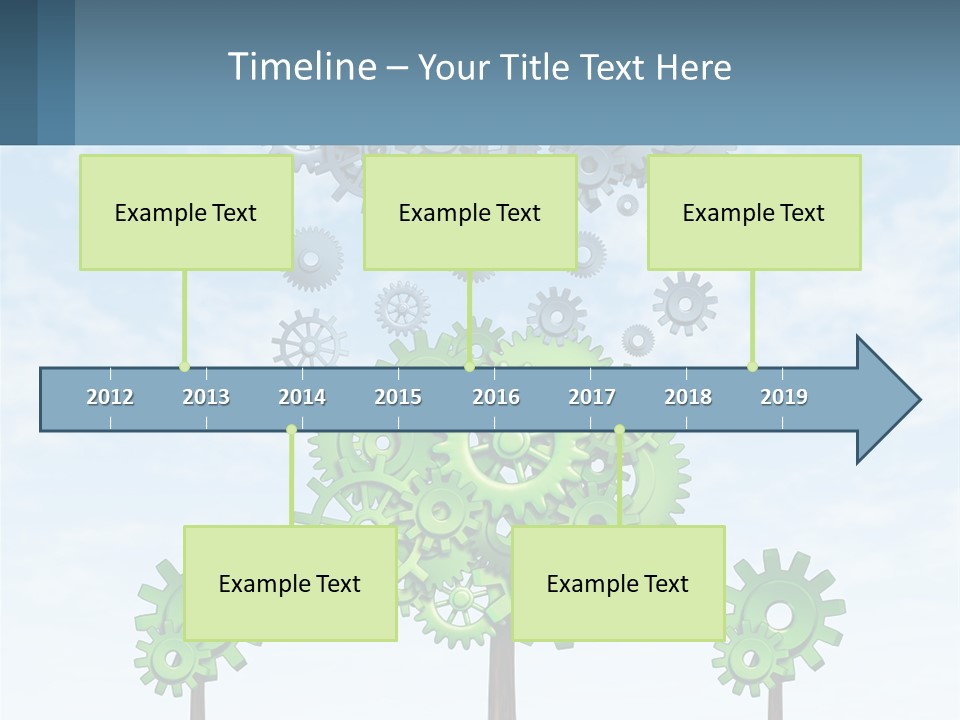 Timeline – Your Title Text Here

Example Text

Example Text

Example Text

2012 2013 2014 2015 2016 2017 2018 2019

Example Text

Example Text